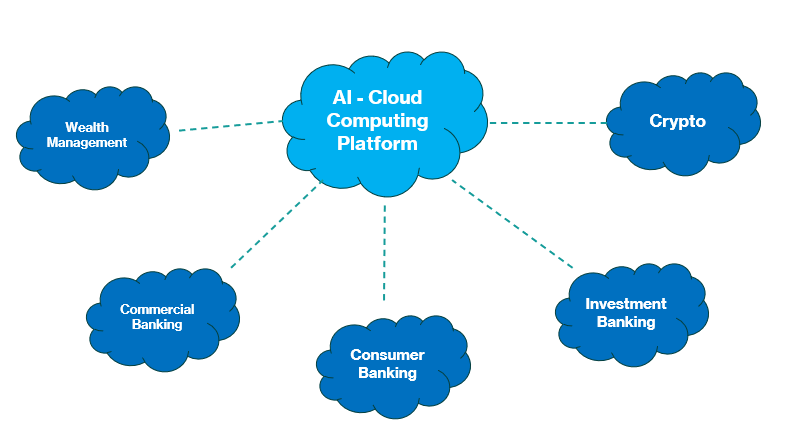 AI - Cloud Computing Platform

Wealth Management

Crypto

Commercial Banking

Consumer Banking

Investment Banking